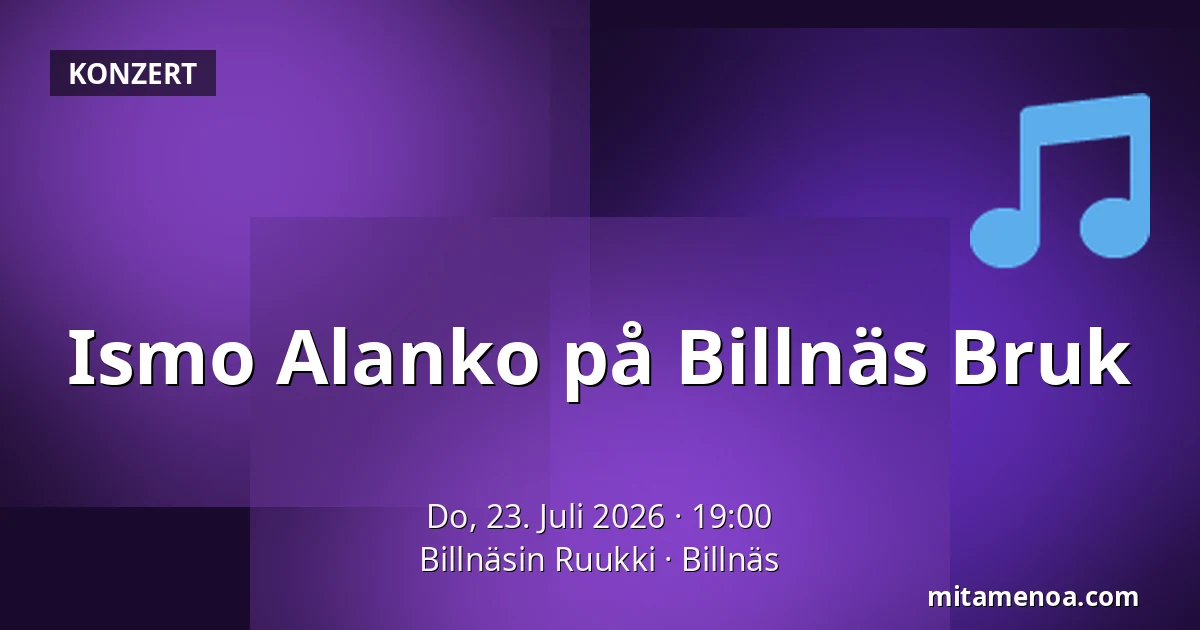 KONZERT

Ismo Alanko på Billnäs Bruk

Do, 23. Juli 2026 · 19:00
Billnäsin Ruukki · Billnäs

mitamenoa.com